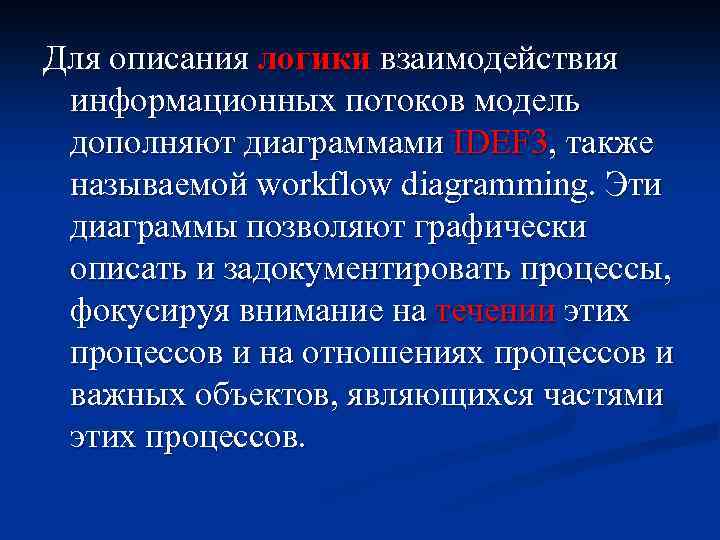 Для описания логики взаимодействия информационных потоков модель дополняют диаграммами IDEF3, также называемой workflow diagramming. Эти диаграммы позволяют графически описать и задокументировать процессы, фокусируя внимание на течении этих процессов и на отношениях процессов и важных объектов, являющихся частями этих процессов.